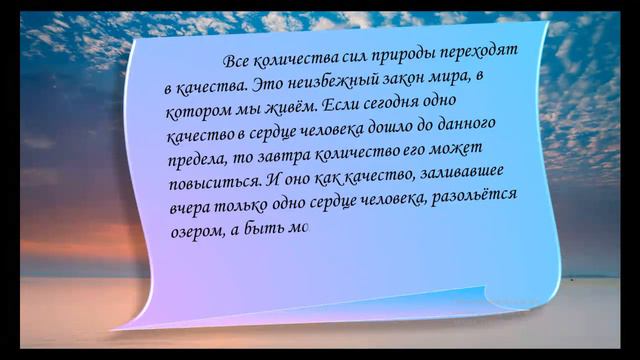 Все количества сил природы переходят в качества. Это неизбежный закон мира, в котором мы живём. Если сегодня одно качество в сердце человека дошло до данного предела, то завтра количество его может повыситься. И оно как качество, заливавшее вчера только одно сердце человека, разольётся озером, а быть мо